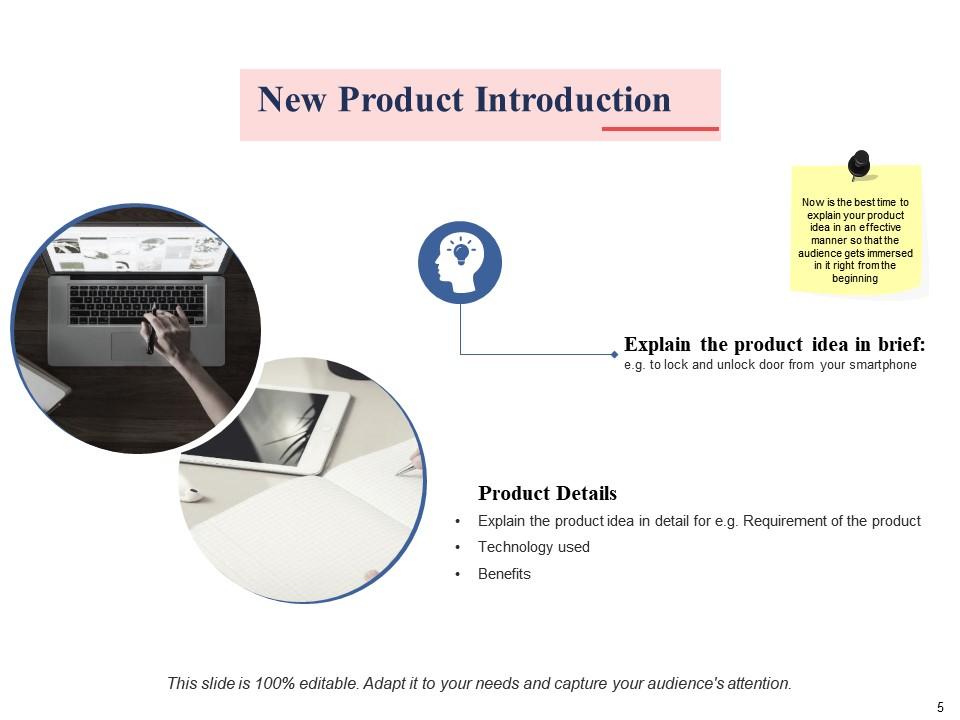 New Product Introduction

Now is the best time to explain your product idea in an effective manner so that the audience gets immersed in it right from the beginning

Explain the product idea in brief:
e.g. to lock and unlock door from your smartphone

Product Details
• Explain the product idea in detail for e.g. Requirement of the product
• Technology used
• Benefits

This slide is 100% editable. Adapt it to your needs and capture your audience's attention.

5